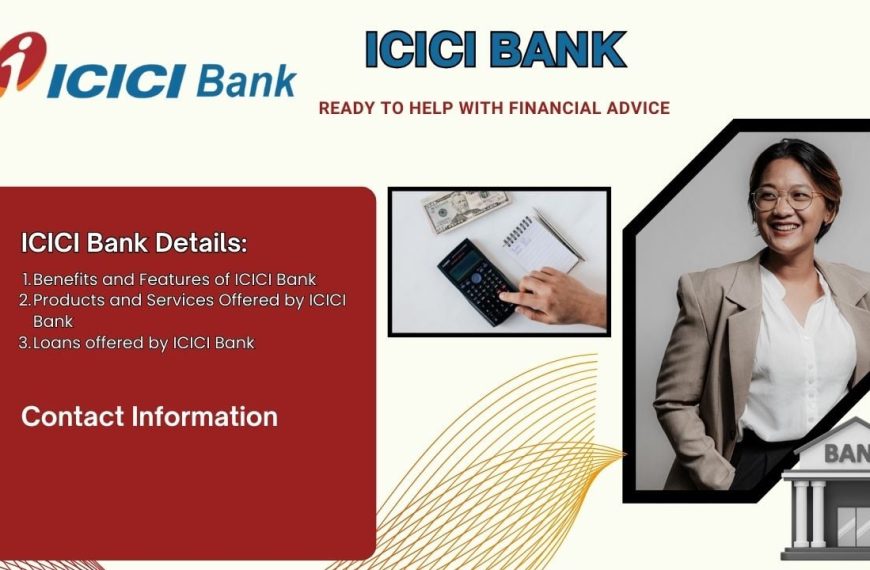 ICICI Bank

ICICI BANK

READY TO HELP WITH FINANCIAL ADVICE

ICICI Bank Details:

1. Benefits and Features of ICICI Bank
2. Products and Services Offered by ICICI Bank
3. Loans offered by ICICI Bank

Contact Information

BAN